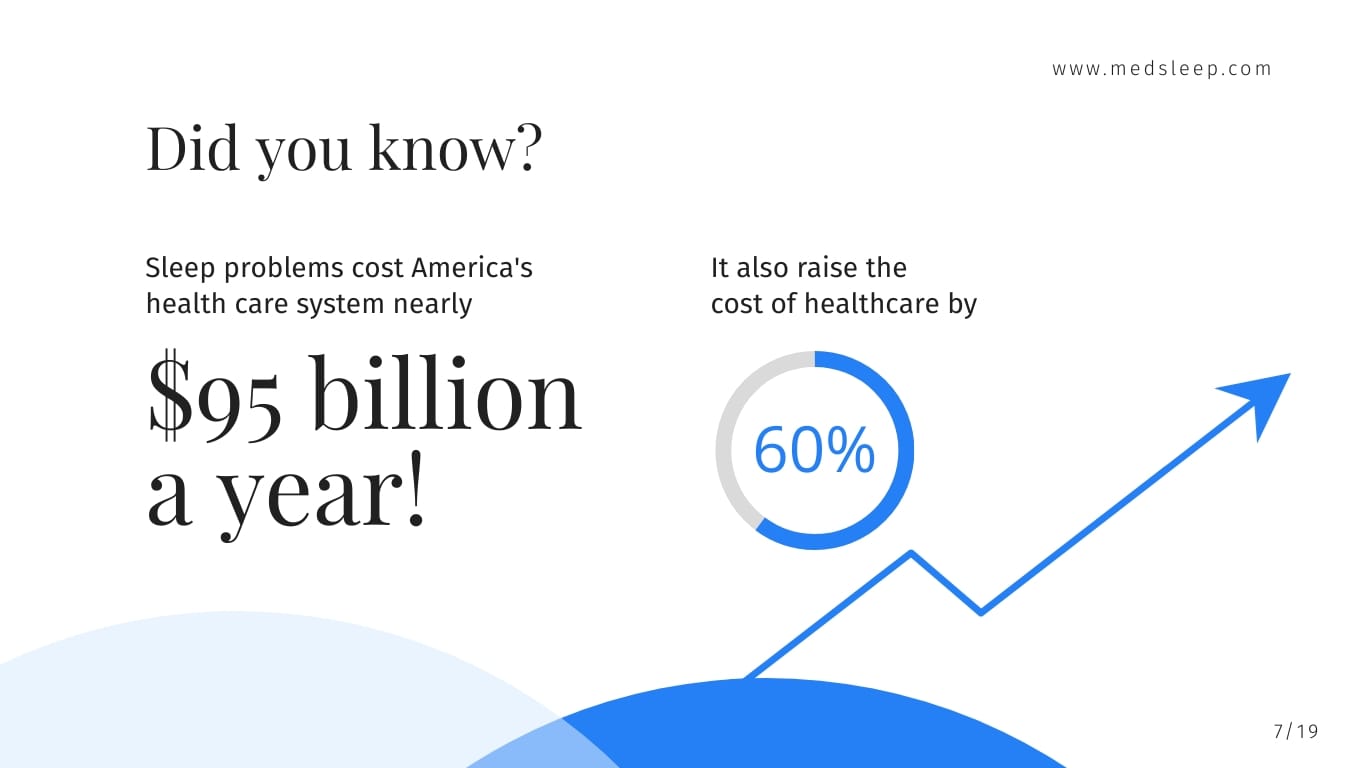 www.medsleep.com

Did you know?

Sleep problems cost America's health care system nearly

$95 billion a year!

It also raise the cost of healthcare by

60%

7/19